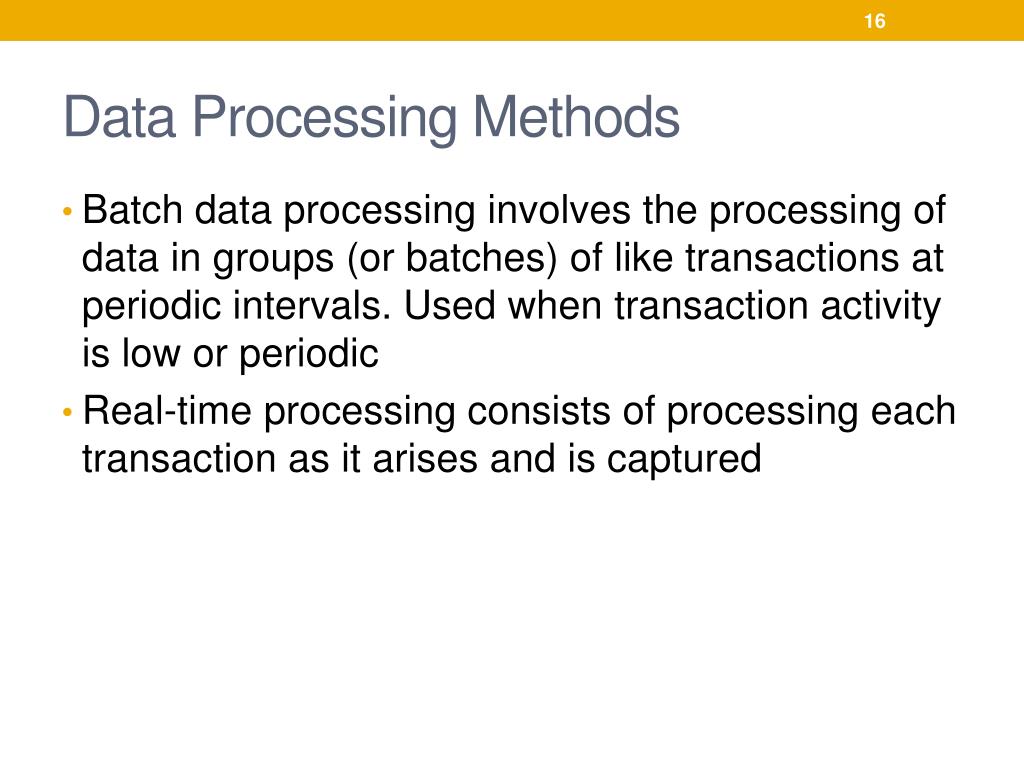 16

Data Processing Methods

• Batch data processing involves the processing of data in groups (or batches) of like transactions at periodic intervals. Used when transaction activity is low or periodic

• Real-time processing consists of processing each transaction as it arises and is captured